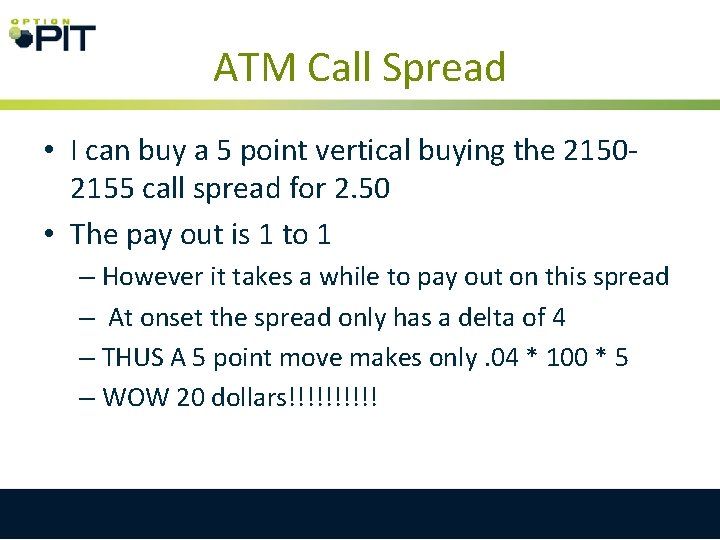 OPTION PIT

ATM Call Spread

• I can buy a 5 point vertical buying the 2150-2155 call spread for 2.50

• The pay out is 1 to 1

– However it takes a while to pay out on this spread

– At onset the spread only has a delta of 4

– THUS A 5 point move makes only .04 * 100 * 5

– WOW 20 dollars!!!!!!!!!!